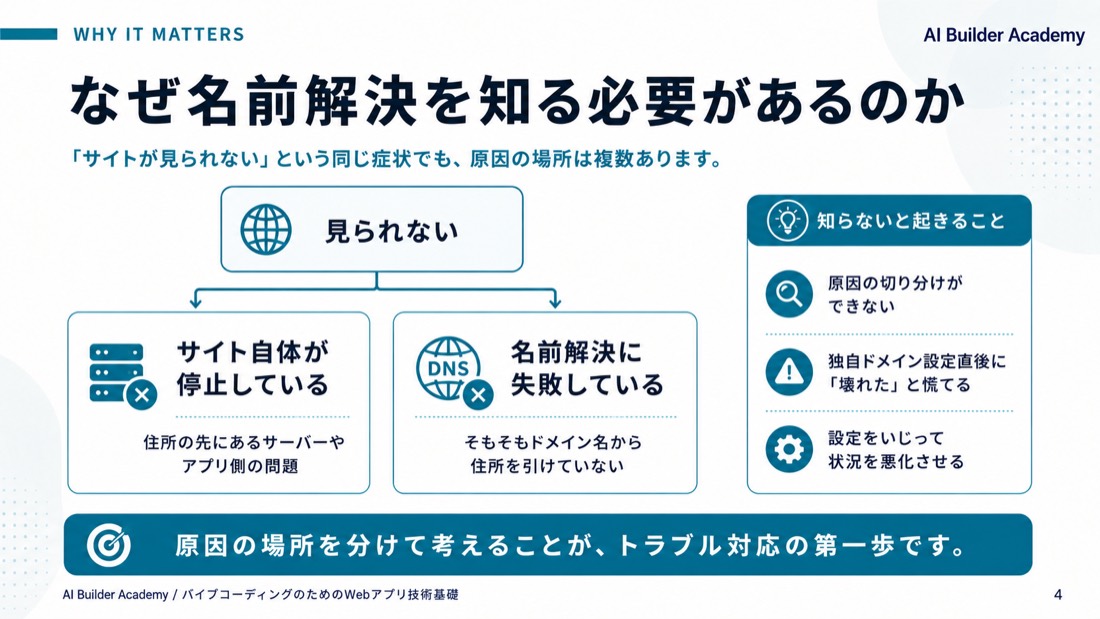 WHY IT MATTERS

AI Builder Academy

なぜ名前解決を知る必要があるのか

「サイトが見られない」という同じ症状でも、原因の場所は複数あります。

見られない

サイト自体が停止している

住所の先にあるサーバーやアプリ側の問題

DNS

名前解決に失敗している

そもそもドメイン名から住所を引けていない

知らないと起きること

原因の切り分けができない

独自ドメイン設定直後に「壊れた」と慌てる

設定をいじって状況を悪化させる

原因の場所を分けて考えることが、トラブル対応の第一歩です。

AI Builder Academy / バイブコーディングのためのWebアプリ技術基礎

4